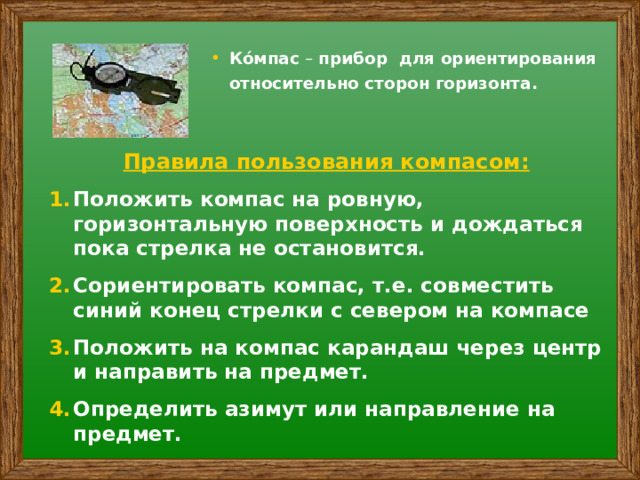 • Ко́мпас – прибор для ориентирования относительно сторон горизонта.

Правила пользования компасом:

1. Положить компас на ровную, горизонтальную поверхность и дождаться пока стрелка не остановится.

2. Сориентировать компас, т.е. совместить синий конец стрелки с севером на компасе

3. Положить на компас карандаш через центр и направить на предмет.

4. Определить азимут или направление на предмет.